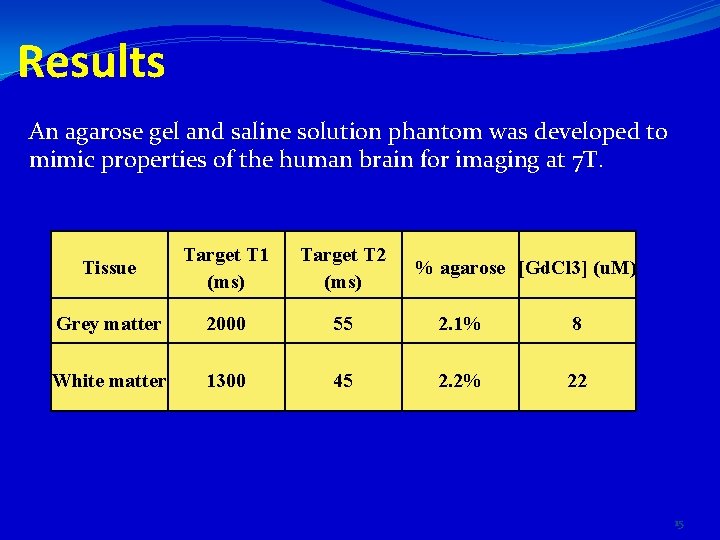 Results

An agarose gel and saline solution phantom was developed to mimic properties of the human brain for imaging at 7T.

| Tissue | Target T1 (ms) | Target T2 (ms) | % agarose | [GdCl3] (uM) |
|---|---|---|---|---|
| Grey matter | 2000 | 55 | 2.1% | 8 |
| White matter | 1300 | 45 | 2.2% | 22 |

15